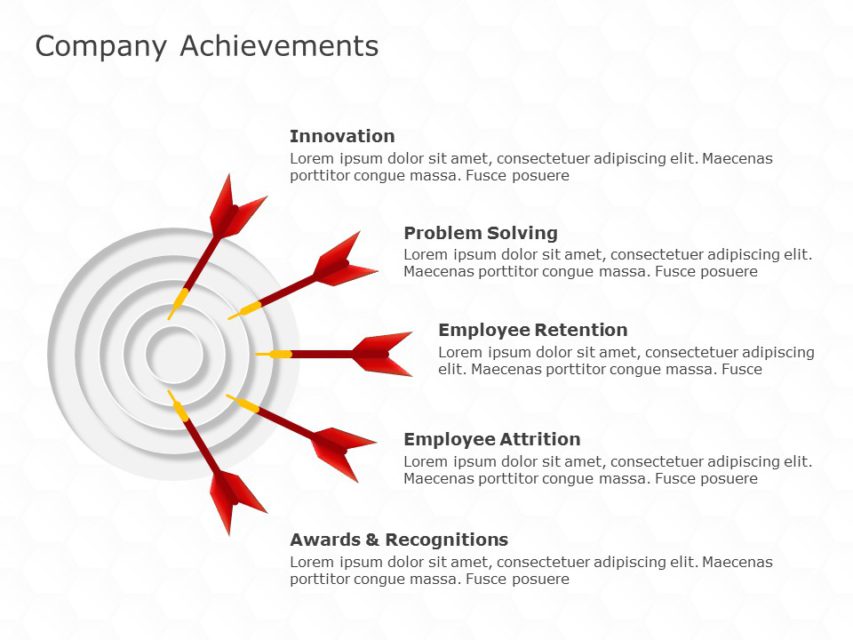 Company Achievements

Innovation
Lorem ipsum dolor sit amet, consectetuer adipiscing elit. Maecenas porttitor congue massa. Fusce posuere

Problem Solving
Lorem ipsum dolor sit amet, consectetuer adipiscing elit. Maecenas porttitor congue massa. Fusce posuere

Employee Retention
Lorem ipsum dolor sit amet, consectetuer adipiscing elit. Maecenas porttitor congue massa. Fusce

Employee Attrition
Lorem ipsum dolor sit amet, consectetuer adipiscing elit. Maecenas porttitor congue massa. Fusce posuere

Awards & Recognitions
Lorem ipsum dolor sit amet, consectetuer adipiscing elit. Maecenas porttitor congue massa. Fusce posuere